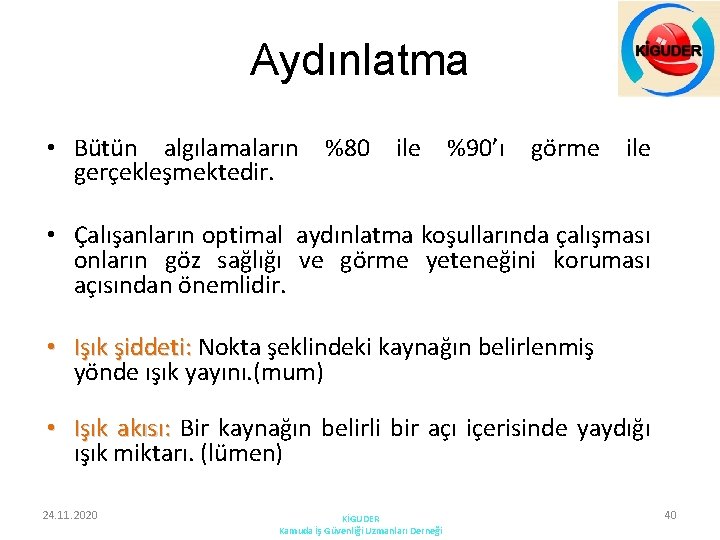 KİGUDER

Aydınlatma

• Bütün algılamaların %80 ile %90'ı görme ile gerçekleşmektedir.

• Çalışanların optimal aydınlatma koşullarında çalışması onların göz sağlığı ve görme yeteneğini koruması açısından önemlidir.

• Işık şiddeti: Nokta şeklindeki kaynağın belirlenmiş yönde ışık yayını.(mum)

• Işık akısı: Bir kaynağın belirli bir açı içerisinde yaydığı ışık miktarı. (lümen)

24.11.2020

KİGUDER
Kamuda İş Güvenliği Uzmanları Derneği

40